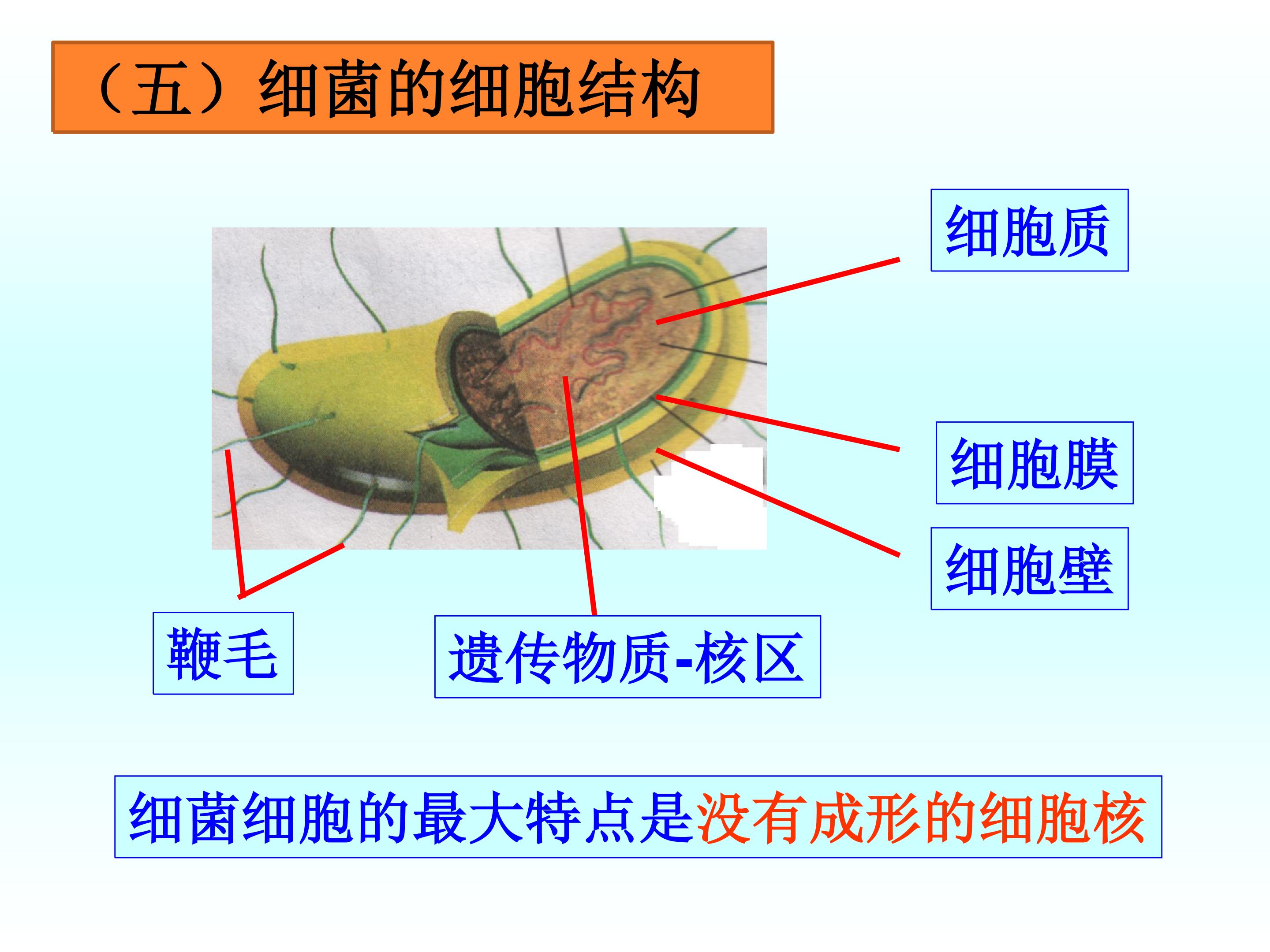 （五）细菌的细胞结构

细胞质

细胞膜

细胞壁

鞭毛

遗传物质-核区

细菌细胞的最大特点是没有成形的细胞核